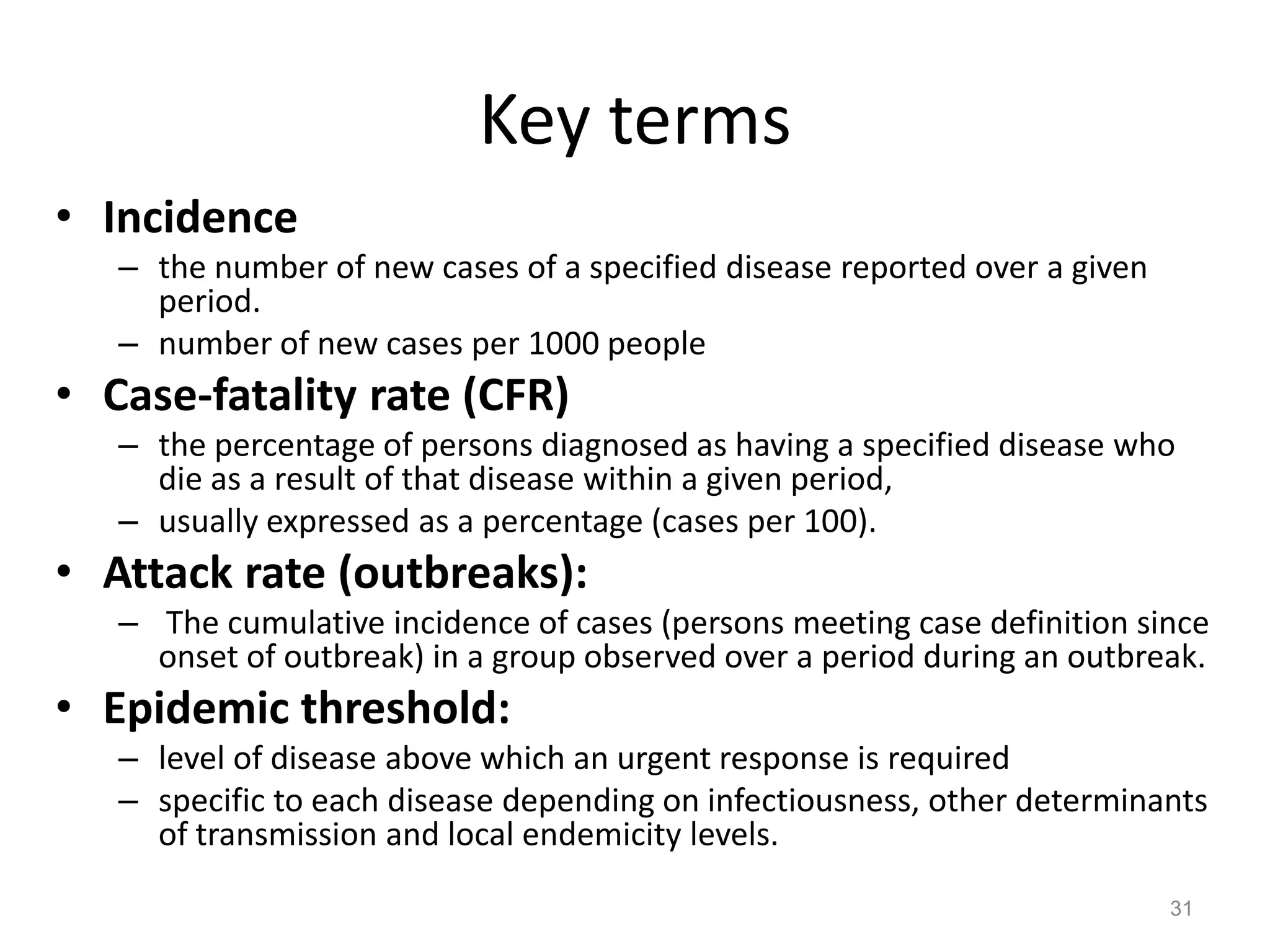 Key terms

• Incidence
– the number of new cases of a specified disease reported over a given period.
– number of new cases per 1000 people

• Case-fatality rate (CFR)
– the percentage of persons diagnosed as having a specified disease who die as a result of that disease within a given period,
– usually expressed as a percentage (cases per 100).

• Attack rate (outbreaks):
– The cumulative incidence of cases (persons meeting case definition since onset of outbreak) in a group observed over a period during an outbreak.

• Epidemic threshold:
– level of disease above which an urgent response is required
– specific to each disease depending on infectiousness, other determinants of transmission and local endemicity levels.

31